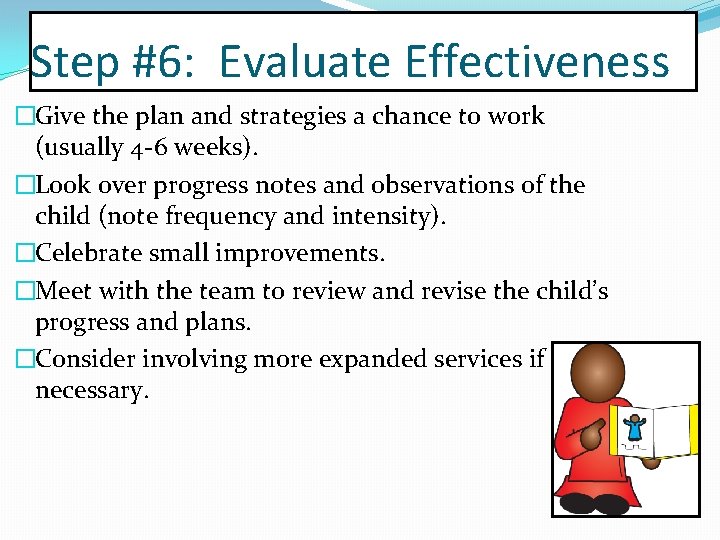 Step #6: Evaluate Effectiveness

□Give the plan and strategies a chance to work (usually 4-6 weeks).

□Look over progress notes and observations of the child (note frequency and intensity).

□Celebrate small improvements.

□Meet with the team to review and revise the child's progress and plans.

□Consider involving more expanded services if necessary.